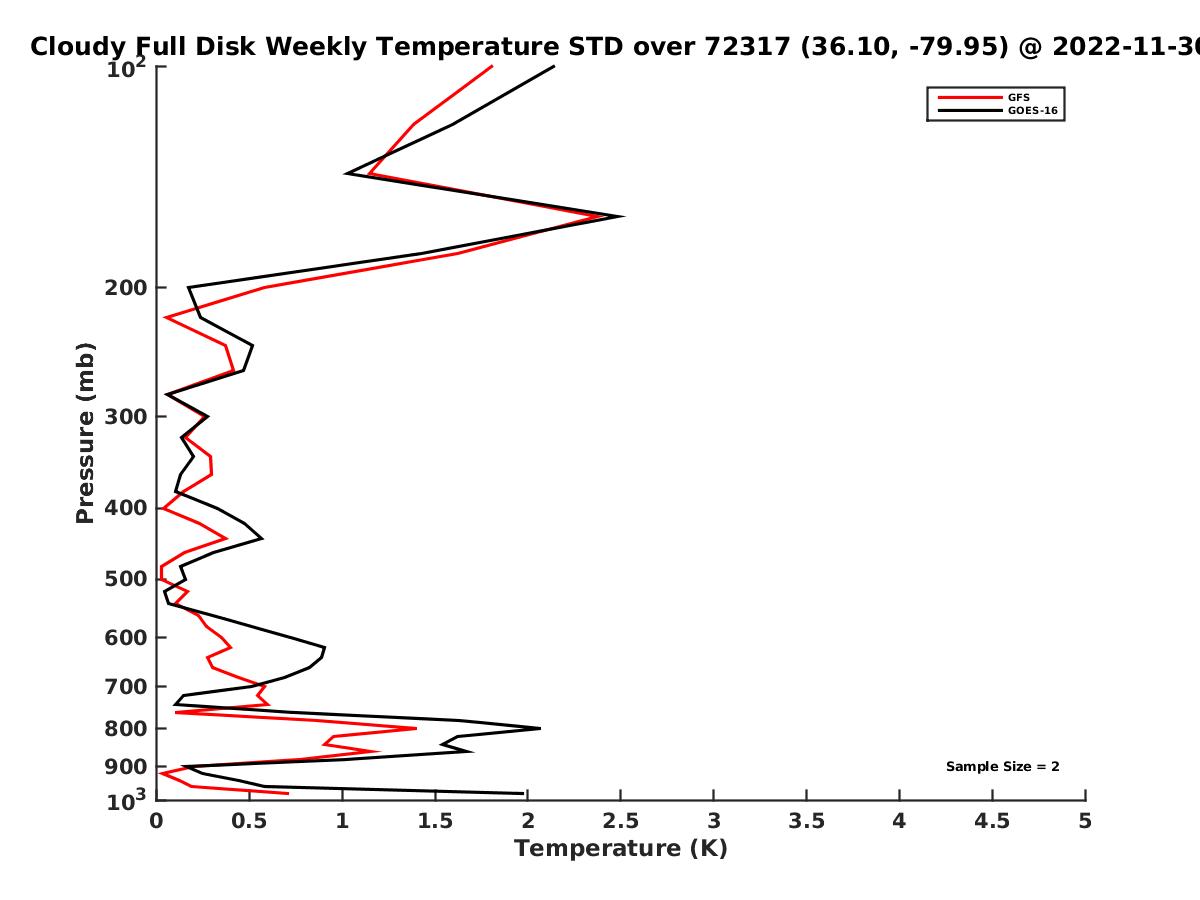 Cloudy Full Disk Weekly Temperature STD over 72317 (36.10, -79.95) @ 2022-11-30

GFS
GOES-16

Pressure (mb)

$10^2$
200
300
400
500
600
700
800
900
$10^3$

Sample Size = 2

0
0.5
1
1.5
2
2.5
3
3.5
4
4.5
5

Temperature (K)